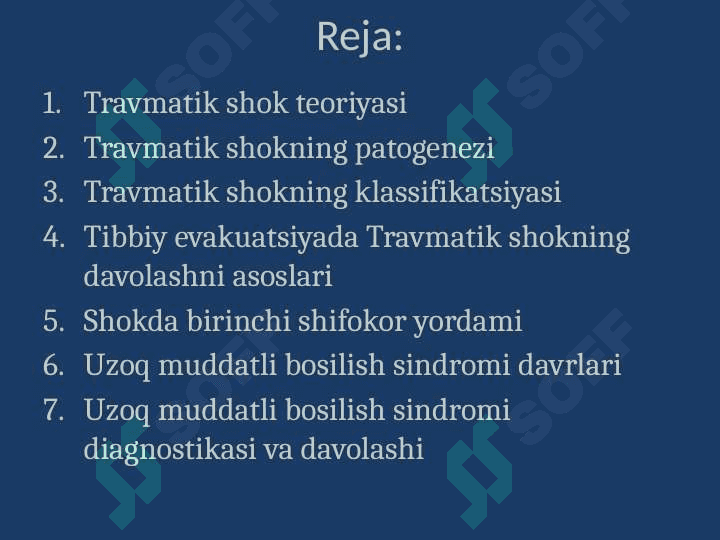 Reja:

1. Travmatik shok teoriyasi
2. Travmatik shokning patogenezi
3. Travmatik shokning klassifikatsiyasi
4. Tibbiy evakuatsiyada Travmatik shokning davolashni asoslari
5. Shokda birinchi shifokor yordami
6. Uzoq muddatli bosilish sindromi davrlari
7. Uzoq muddatli bosilish sindromi diagnostikasi va davolashi

SOFF SOFF SOFF SOFF